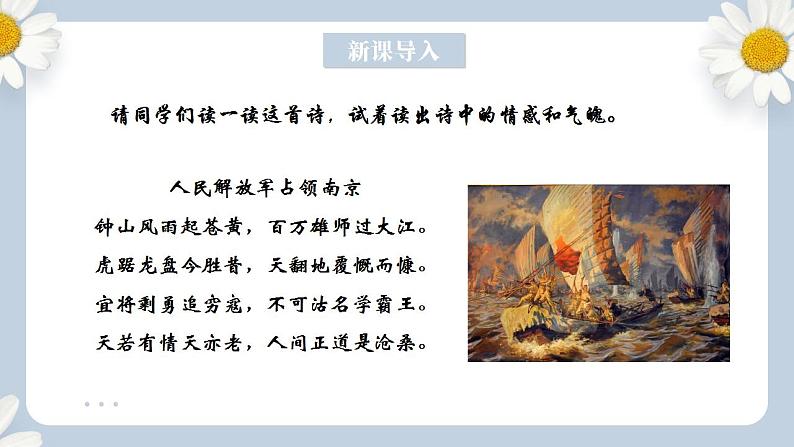 新课导入

请同学们读一读这首诗，试着读出诗中的情感和气魄。

人民解放军占领南京

钟山风雨起苍黄，百万雄师过大江。

虎踞龙盘今胜昔，天翻地覆慨而慷。

宜将剩勇追穷寇，不可沽名学霸王。

天若有情天亦老，人间正道是沧桑。